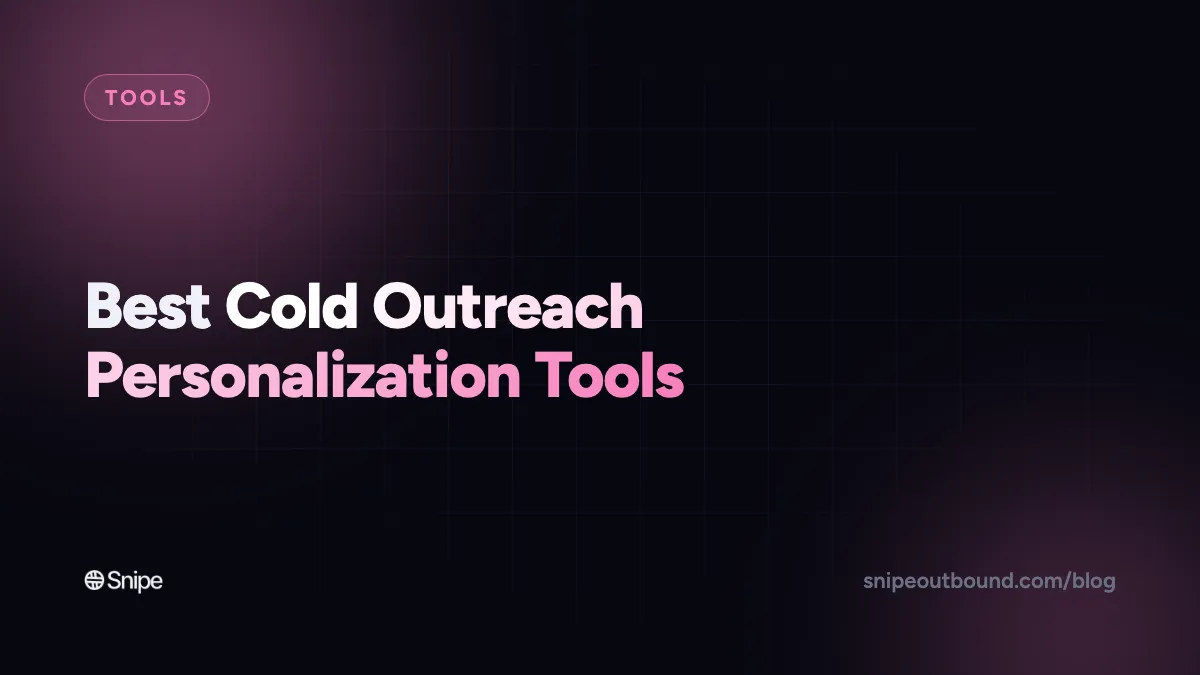 TOOLS

Best Cold Outreach Personalization Tools

Snipe

snipeoutbound.com/blog